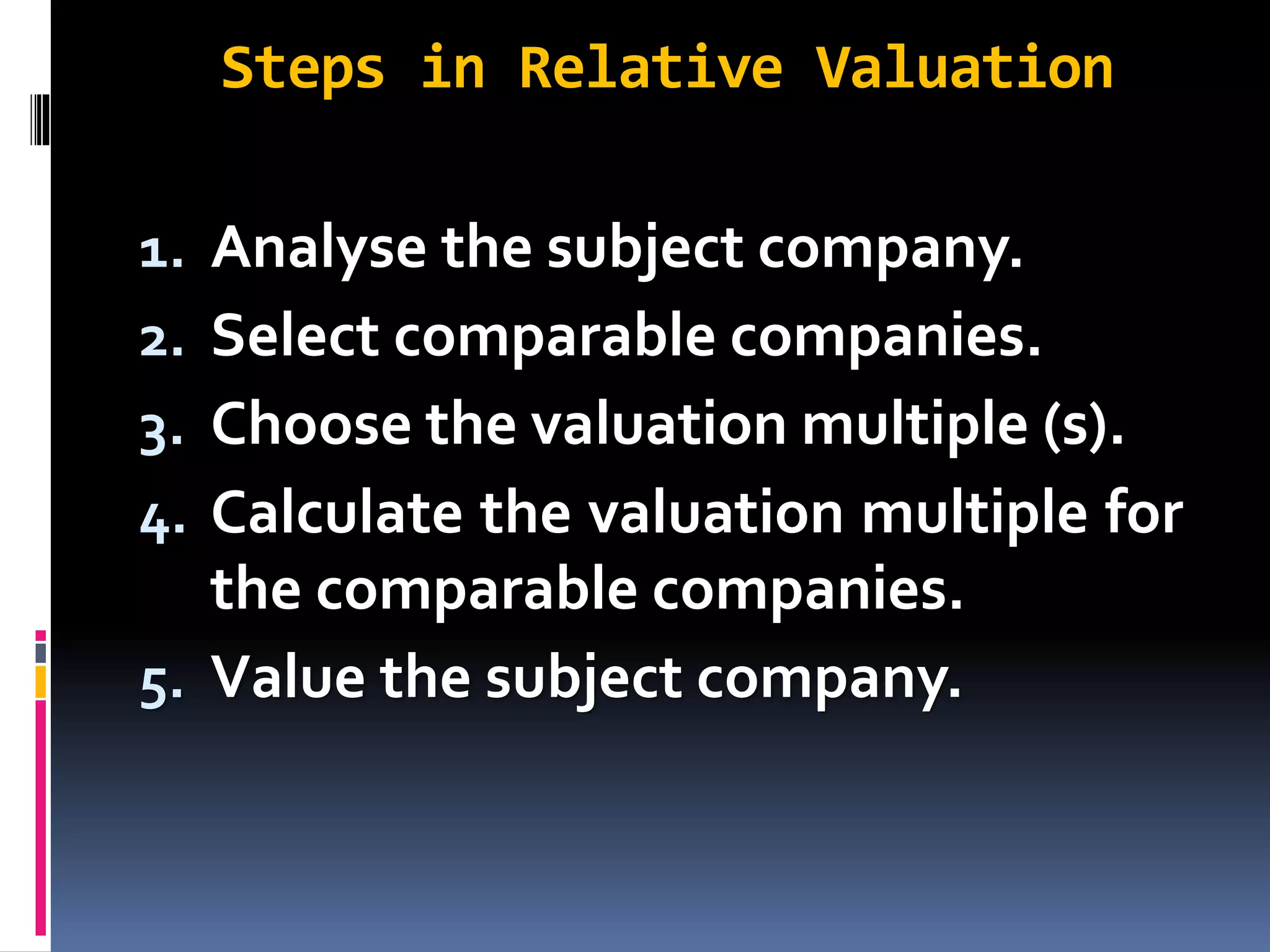 Steps in Relative Valuation

1. Analyse the subject company.
2. Select comparable companies.
3. Choose the valuation multiple (s).
4. Calculate the valuation multiple for the comparable companies.
5. Value the subject company.